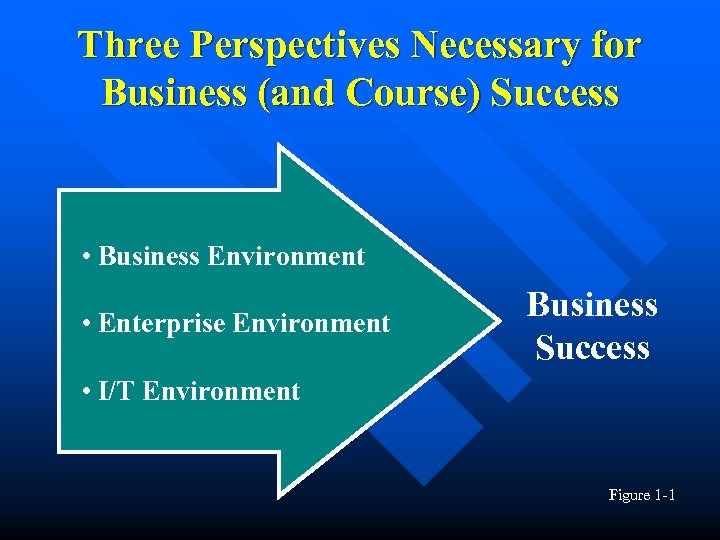 Three Perspectives Necessary for Business (and Course) Success

• Business Environment

• Enterprise Environment

• I/T Environment

Business Success

Figure 1-1